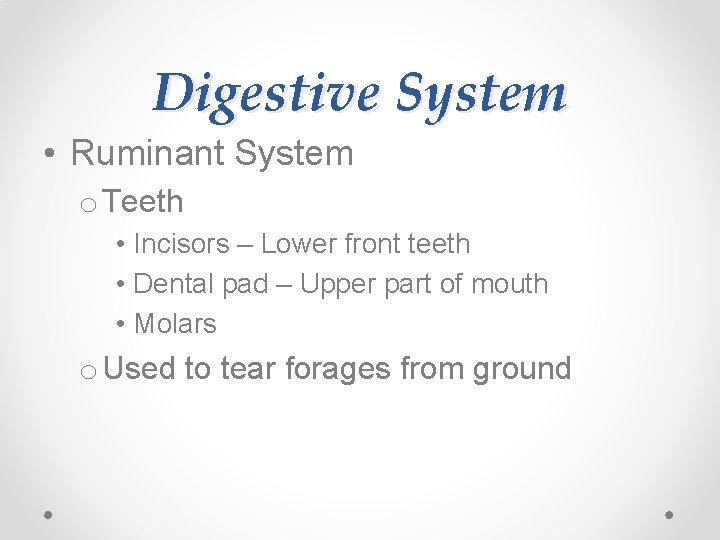 Digestive System

• Ruminant System
  o Teeth
    • Incisors – Lower front teeth
    • Dental pad – Upper part of mouth
    • Molars
  o Used to tear forages from ground